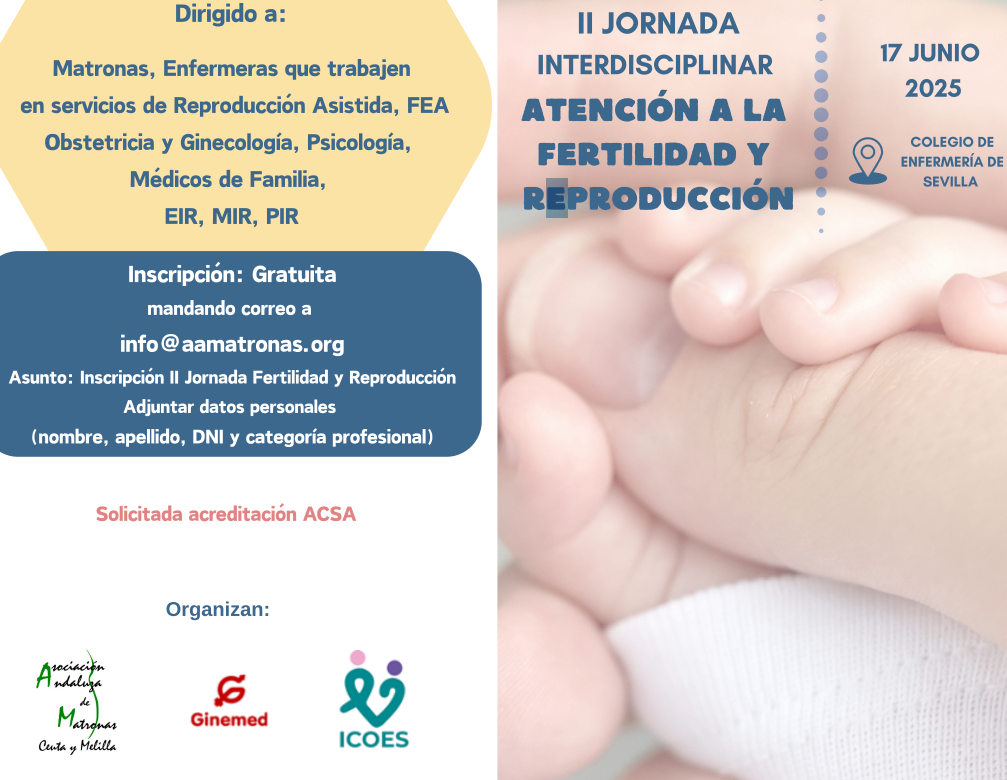 Dirigido a:

Matronas, Enfermeras que trabajen en servicios de Reproducción Asistida, FEA Obstetricia y Ginecología, Psicología, Médicos de Familia, EIR, MIR, PIR

Inscripción: Gratuita
mandando correo a
info@aamatronas.org
Asunto: Inscripción II Jornada Fertilidad y Reproducción
Adjuntar datos personales
(nombre, apellido, DNI y categoría profesional)

Solicitada acreditación ACSA

Organizan:

Asociación Andaluza de Matronas Ceuta y Melilla

Ginemed

ICOES

II JORNADA INTERDISCIPLINAR
ATENCIÓN A LA FERTILIDAD Y REPRODUCCIÓN

17 JUNIO 2025

COLEGIO DE ENFERMERÍA DE SEVILLA